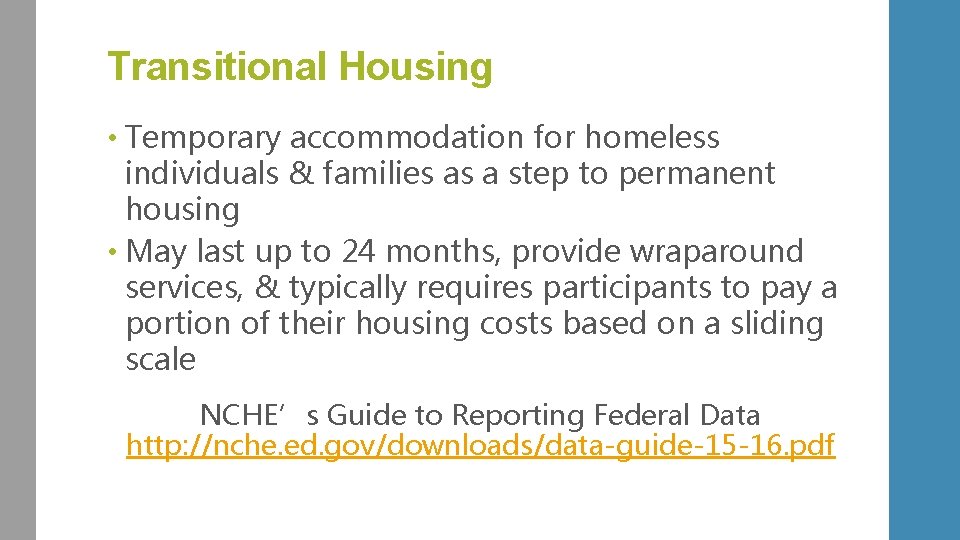 Transitional Housing

• Temporary accommodation for homeless individuals & families as a step to permanent housing
• May last up to 24 months, provide wraparound services, & typically requires participants to pay a portion of their housing costs based on a sliding scale

NCHE’s Guide to Reporting Federal Data
http://nche.ed.gov/downloads/data-guide-15-16.pdf